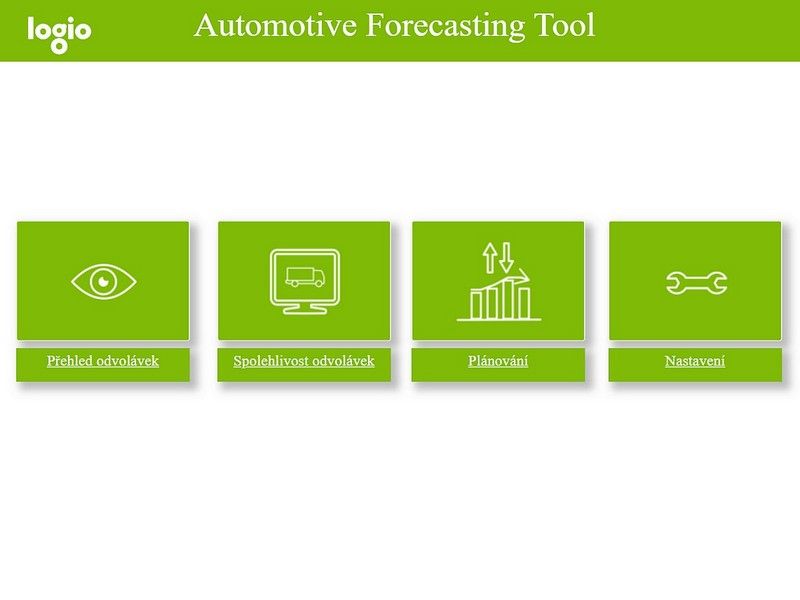 logio

Automotive Forecasting Tool

Přehled odvolávek

Spolehlivost odvolávek

Plánování

Nastavení